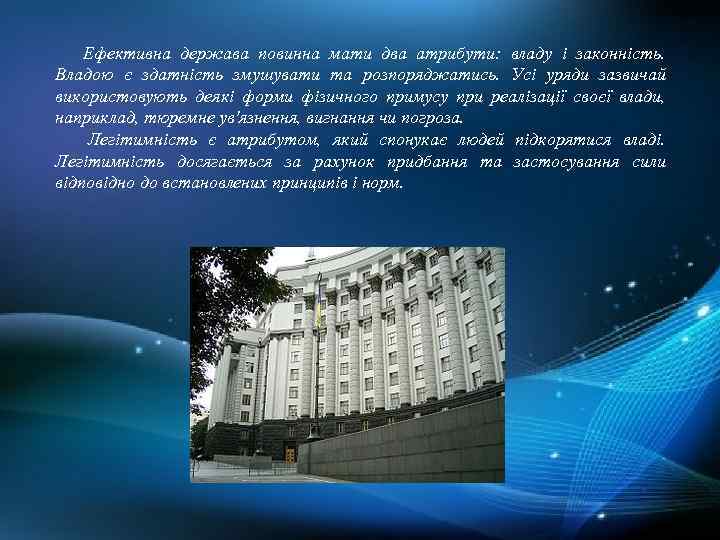 Ефективна держава повинна мати два атрибути: владу і законність. Владою є здатність змушувати та розпоряджатись. Усі уряди зазвичай використовують деякі форми фізичного примусу при реалізації своєї влади, наприклад, тюремне ув'язнення, вигнання чи погроза.

Легітимність є атрибутом, який спонукає людей підкорятися владі. Легітимність досягається за рахунок придбання та застосування сили відповідно до встановлених принципів і норм.